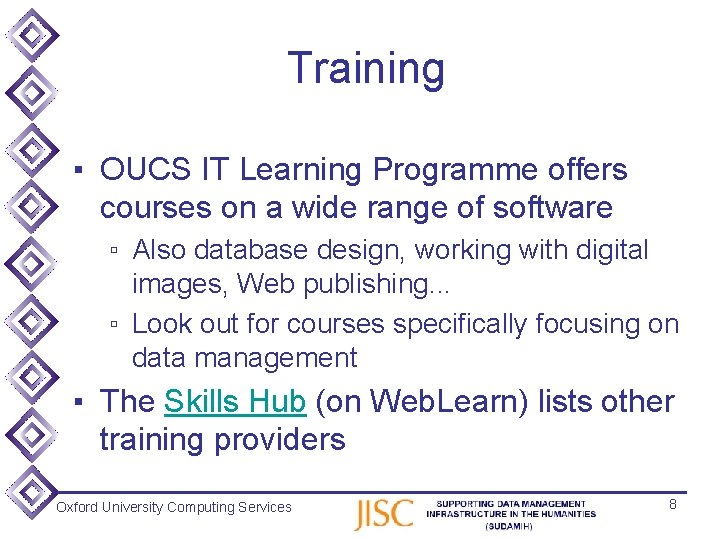 Training

▪ OUCS IT Learning Programme offers courses on a wide range of software

▫ Also database design, working with digital images, Web publishing...

▫ Look out for courses specifically focusing on data management

▪ The Skills Hub (on WebLearn) lists other training providers

Oxford University Computing Services

JISC

SUPPORTING DATA MANAGEMENT INFRASTRUCTURE IN THE HUMANITIES (SUDAMIH)

8